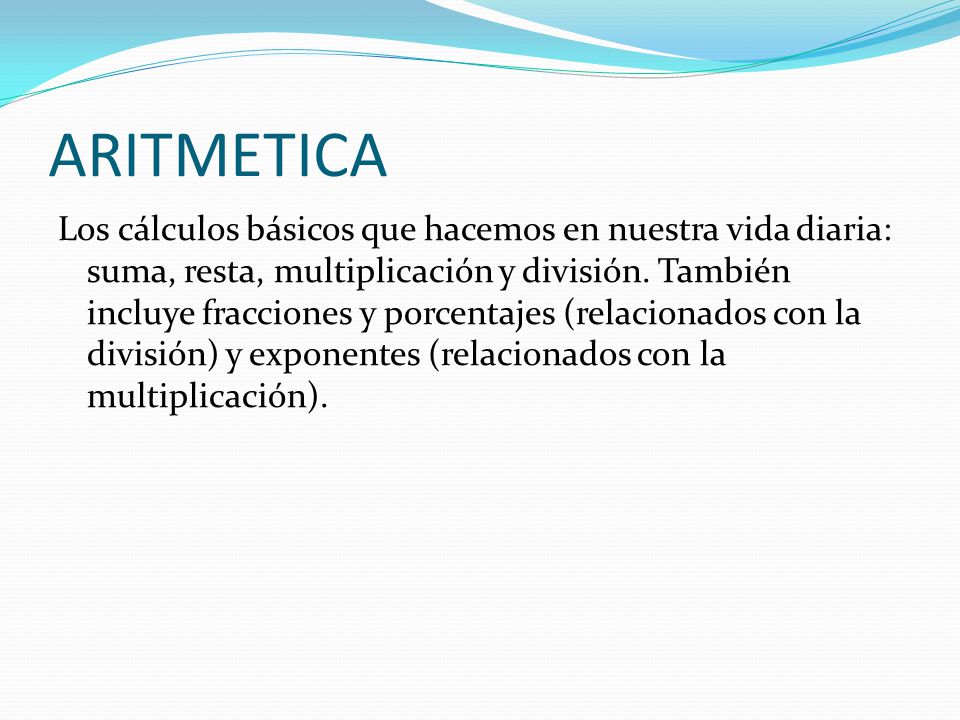 ARITMETICA

Los cálculos básicos que hacemos en nuestra vida diaria: suma, resta, multiplicación y división. También incluye fracciones y porcentajes (relacionados con la división) y exponentes (relacionados con la multiplicación).